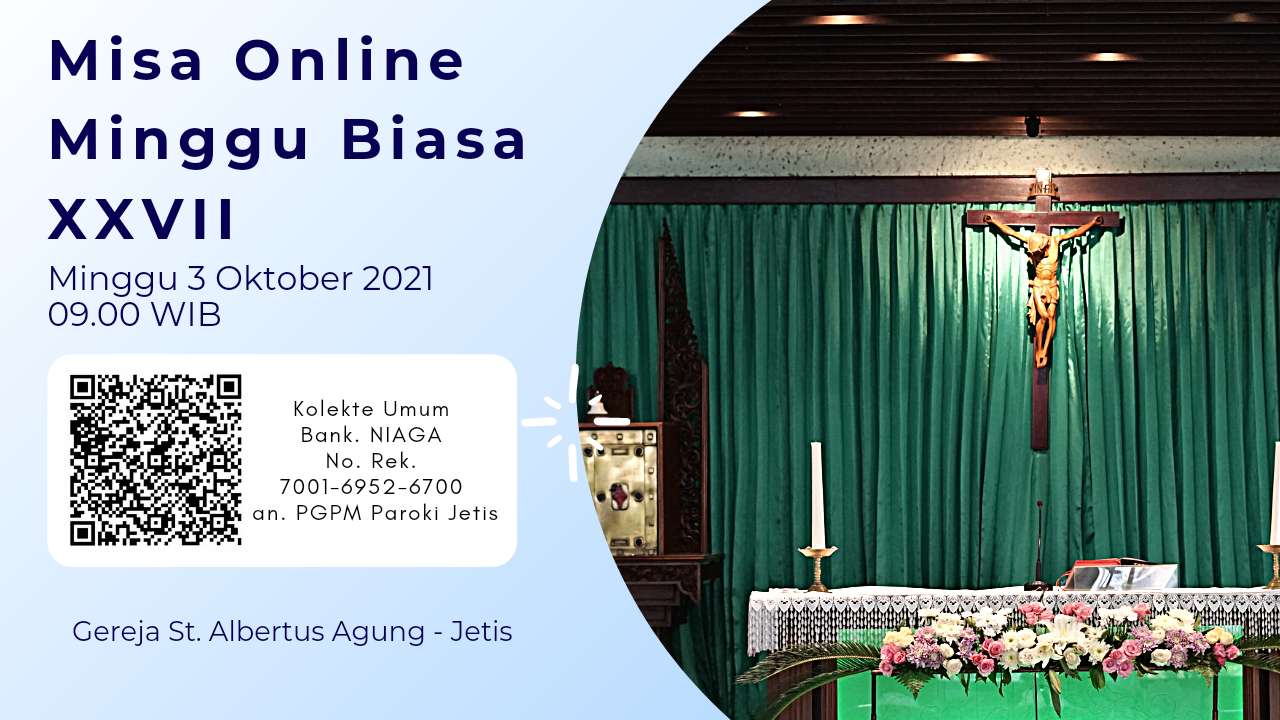 Misa Online Minggu Biasa XXVII

Minggu 3 Oktober 2021
09.00 WIB

Kolekte Umum
Bank. NIAGA
No. Rek.
7001-6952-6700
an. PGPM Paroki Jetis

Gereja St. Albertus Agung - Jetis

INRI